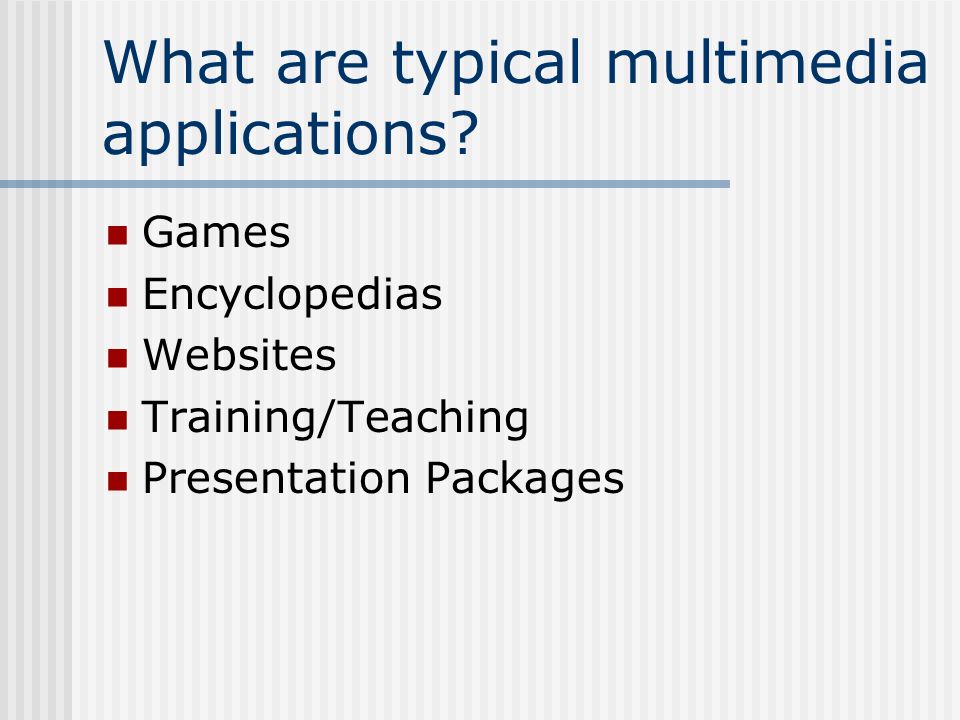 What are typical multimedia applications?

- Games
- Encyclopedias
- Websites
- Training/Teaching
- Presentation Packages